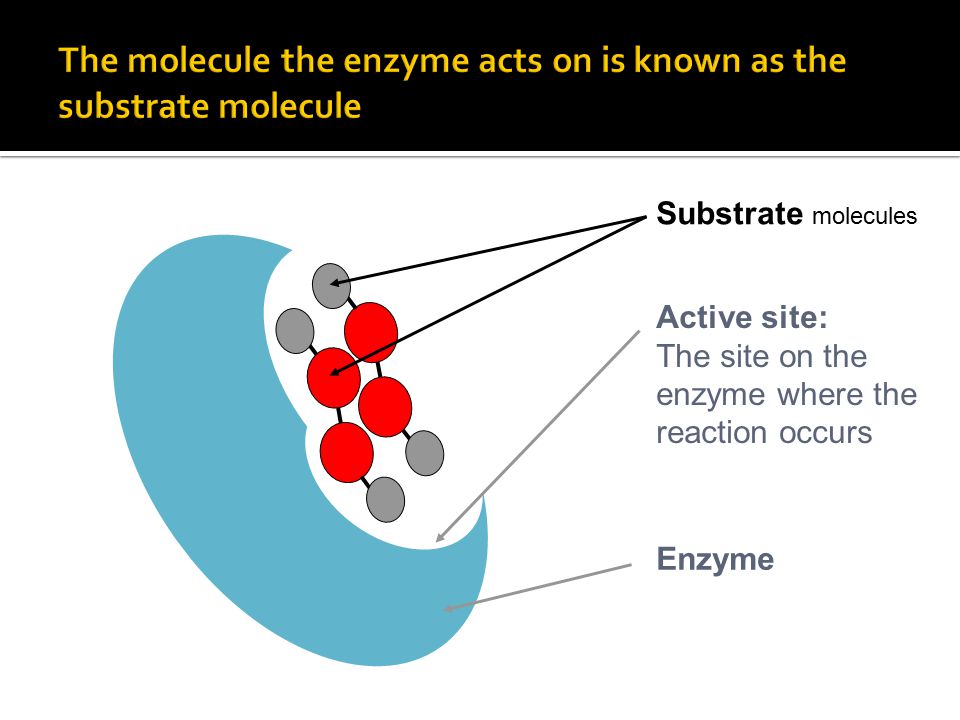 The molecule the enzyme acts on is known as the substrate molecule

Substrate molecules

Active site:
The site on the enzyme where the reaction occurs

Enzyme